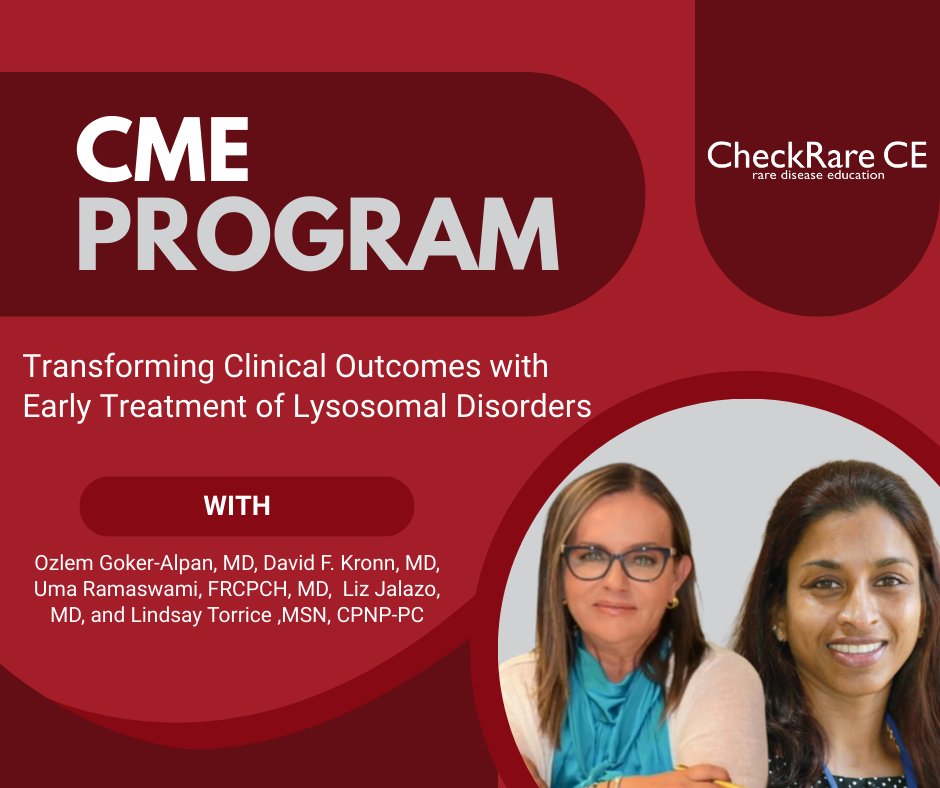 CME
PROGRAM

CheckRare CE
rare disease education

Transforming Clinical Outcomes with Early Treatment of Lysosomal Disorders

WITH

Ozlem Goker-Alpan, MD, David F. Kronn, MD, Uma Ramaswami, FRCPCH, MD, Liz Jalazo, MD, and Lindsay Torrice ,MSN, CPNP-PC